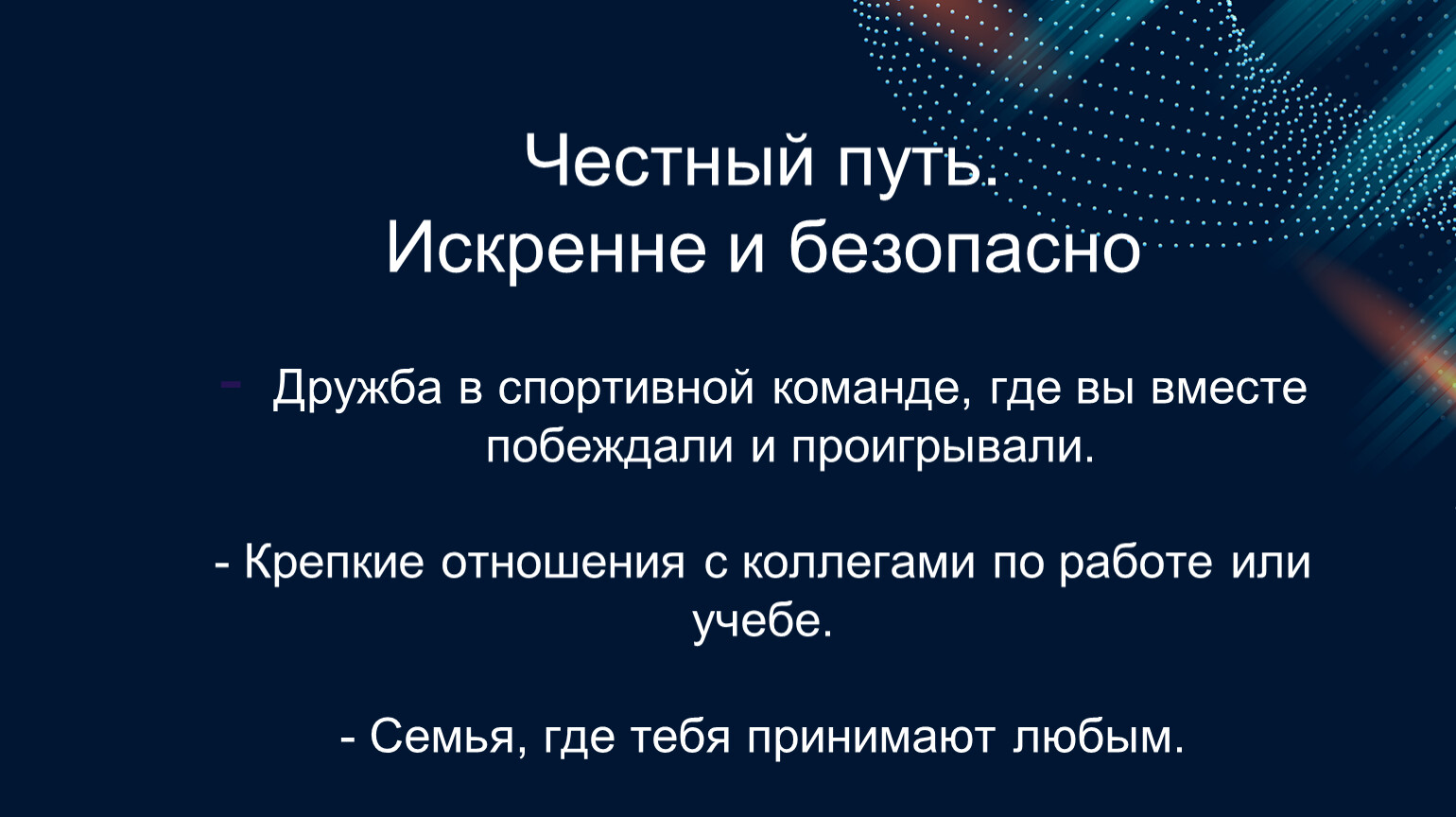 Честный путь.
Искренне и безопасно

- Дружба в спортивной команде, где вы вместе побеждали и проигрывали.

- Крепкие отношения с коллегами по работе или учебе.

- Семья, где тебя принимают любым.